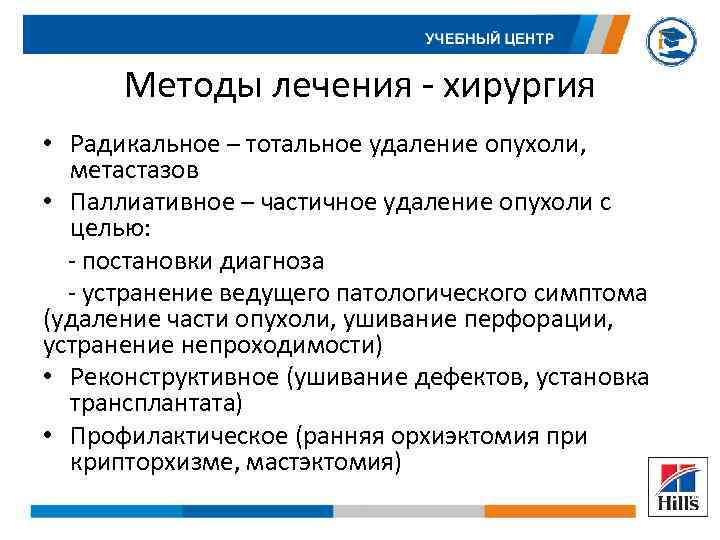 УЧЕБНЫЙ ЦЕНТР

Методы лечения - хирургия

• Радикальное – тотальное удаление опухоли, метастазов
• Паллиативное – частичное удаление опухоли с целью:
- постановки диагноза
- устранение ведущего патологического симптома (удаление части опухоли, ушивание перфорации, устранение непроходимости)
• Реконструктивное (ушивание дефектов, установка трансплантата)
• Профилактическое (ранняя орхиэктомия при крипторхизме, мастэктомия)

Hill's